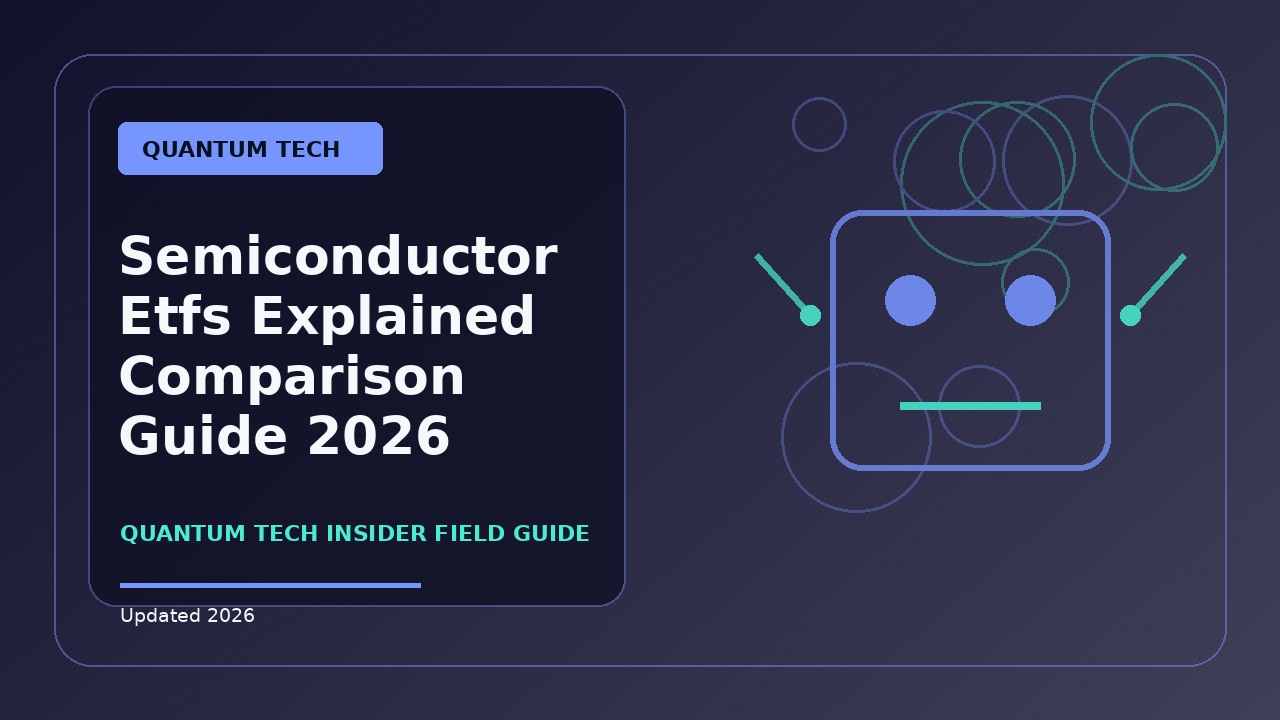 QUANTUM TECH

Semiconductor Etfs Explained Comparison Guide 2026

QUANTUM TECH INSIDER FIELD GUIDE

Updated 2026